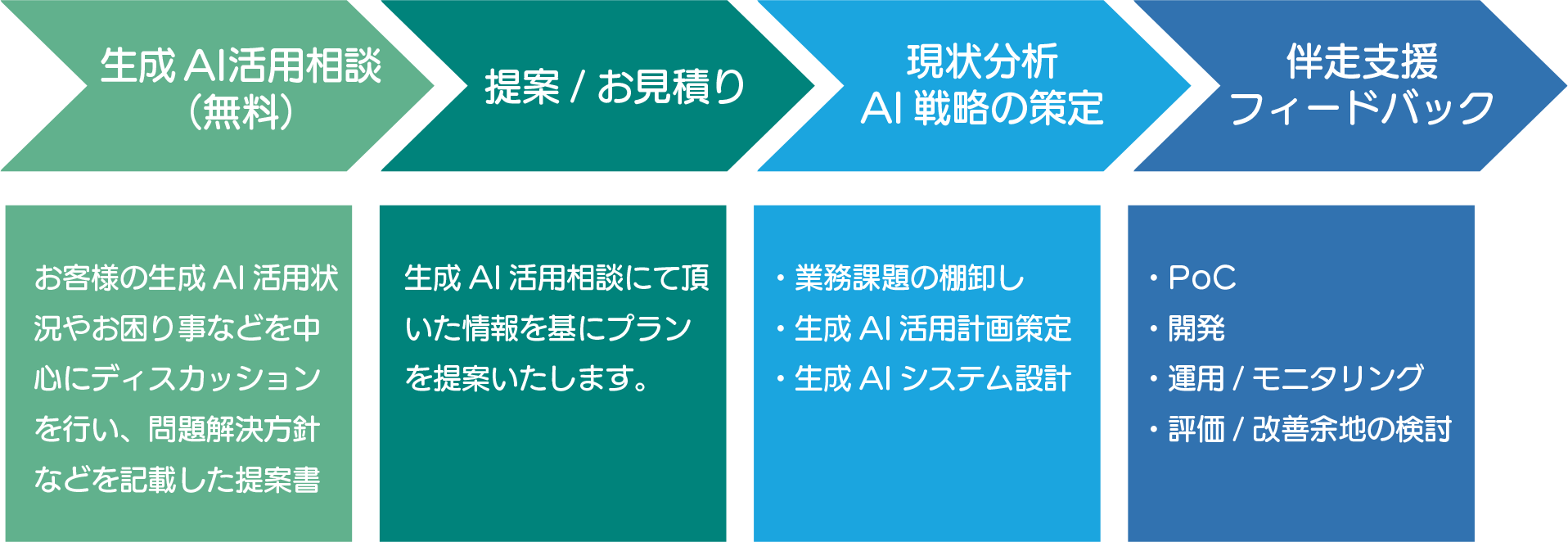 生成 AI活用相談
（無料）

提案 / お見積り

現状分析
AI 戦略の策定

伴走支援
フィードバック

お客様の生成 AI 活用状況やお困り事などを中心にディスカッションを行い、問題解決方針などを記載した提案書

生成 AI 活用相談にて頂いた情報を基にプランを提案いたします。

・業務課題の棚卸し
・生成 AI 活用計画策定
・生成 AI システム設計

・PoC
・開発
・運用 / モニタリング
・評価 / 改善余地の検討